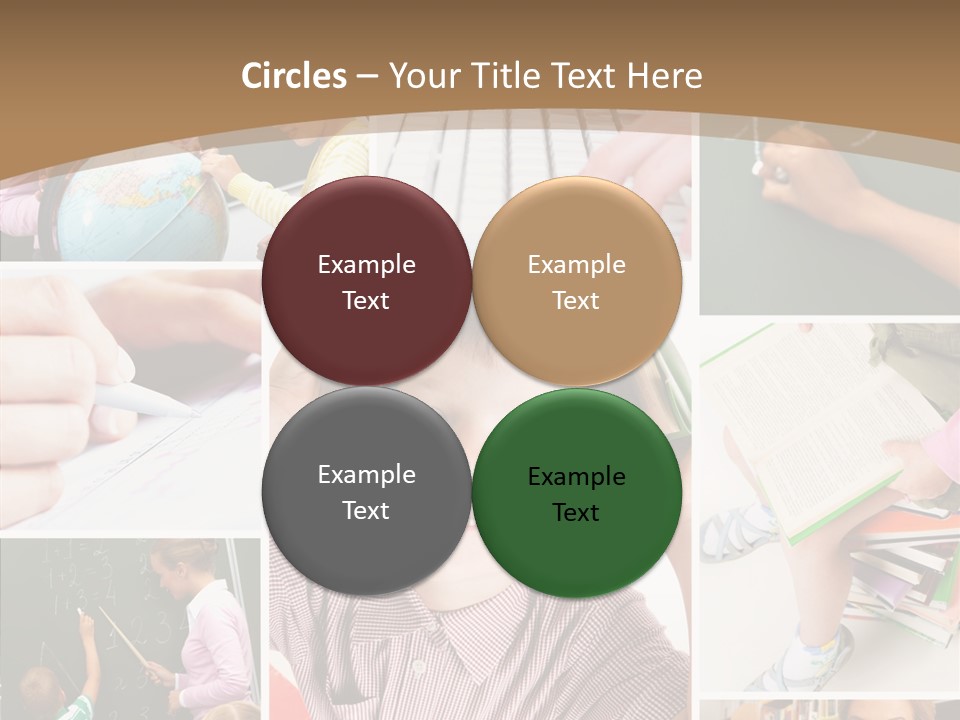 Circles – Your Title Text Here

Example Text

Example Text

Example Text

Example Text